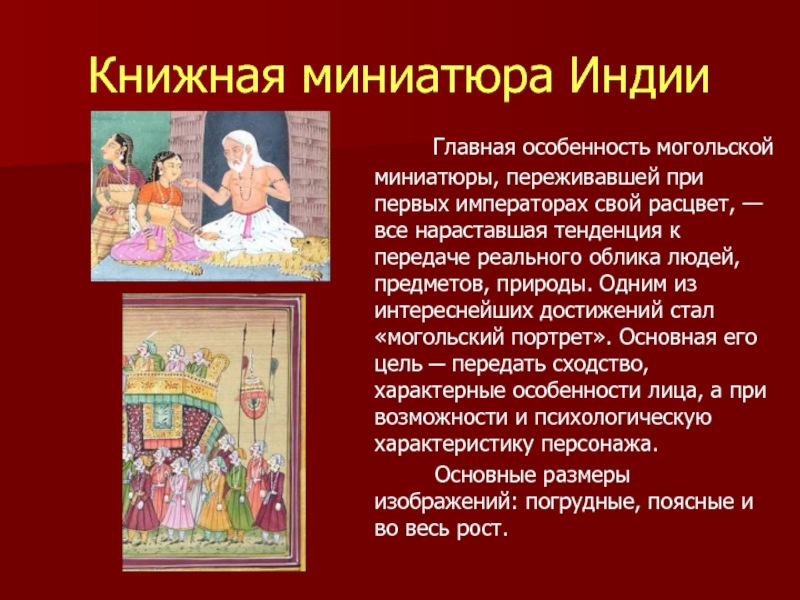 Книжная миниатюра Индии

Главная особенность могольской миниатюры, переживавшей при первых императорах свой расцвет, — все нараставшая тенденция к передаче реального облика людей, предметов, природы. Одним из интереснейших достижений стал «могольский портрет». Основная его цель — передать сходство, характерные особенности лица, а при возможности и психологическую характеристику персонажа.

Основные размеры изображений: погрудные, поясные и во весь рост.